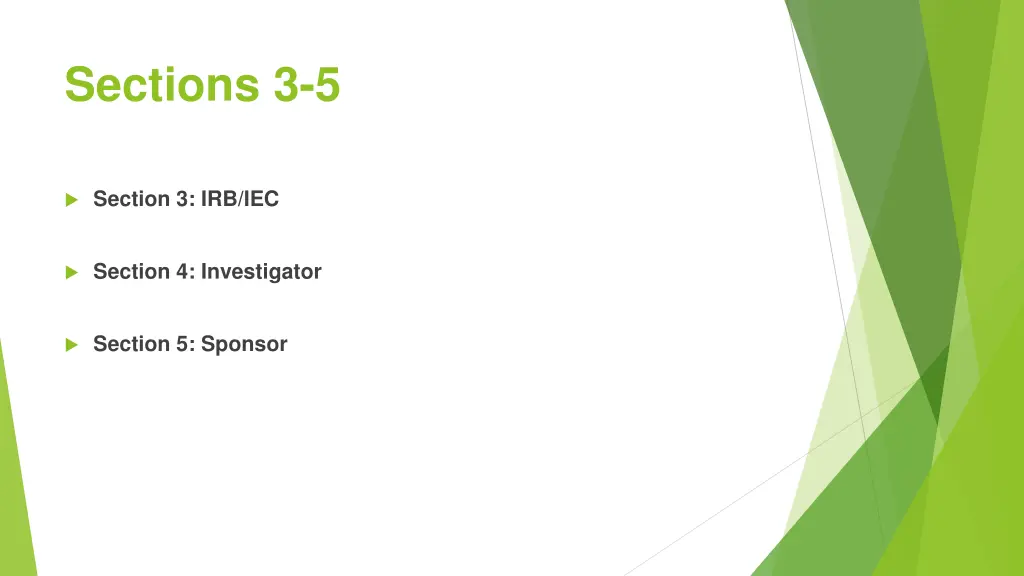 Sections 3-5

Section 3: IRB/IEC

Section 4: Investigator

Section 5: Sponsor